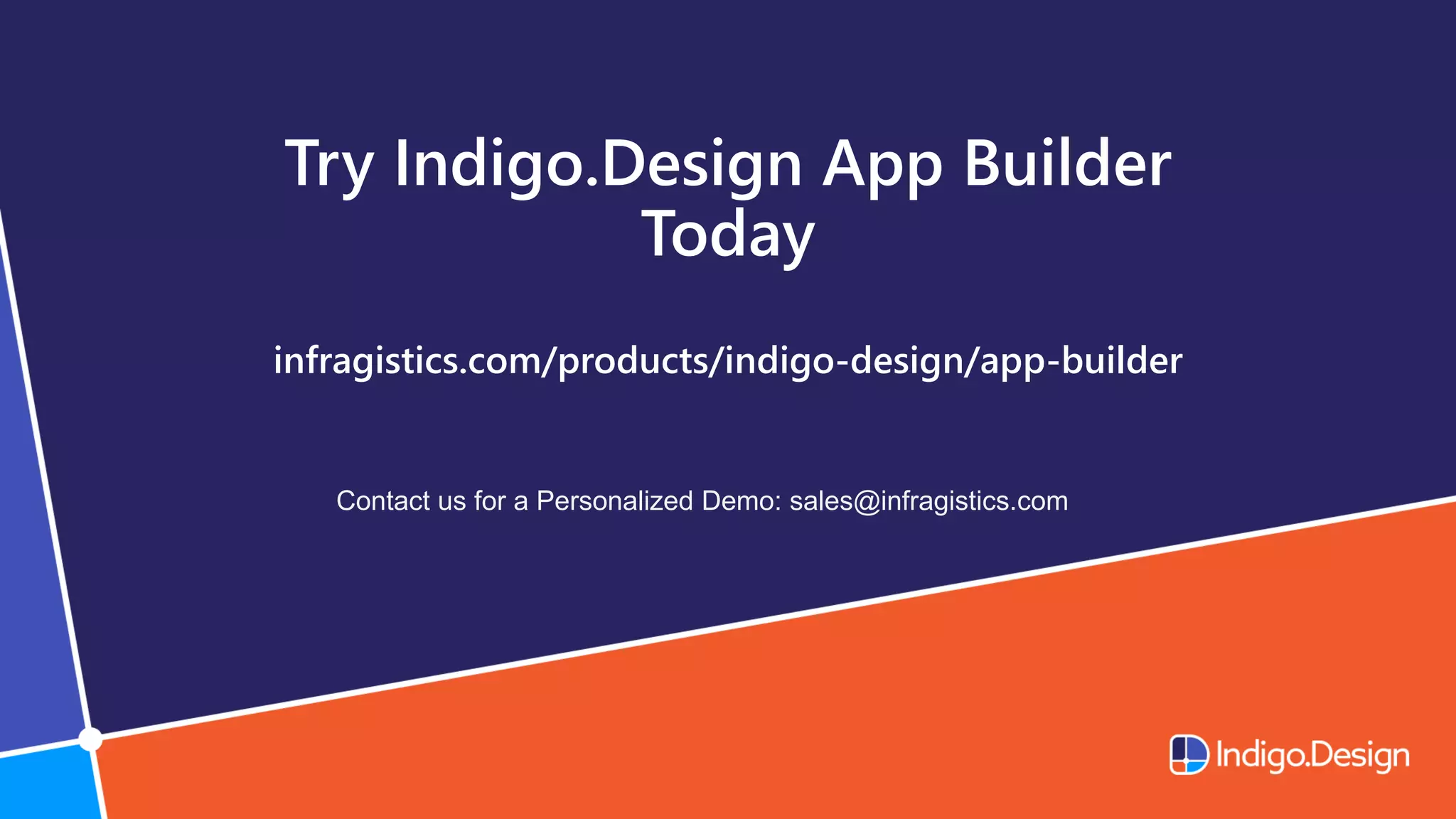 Try Indigo.Design App Builder Today

infragistics.com/products/indigo-design/app-builder

Contact us for a Personalized Demo: sales@infragistics.com

Indigo.Design